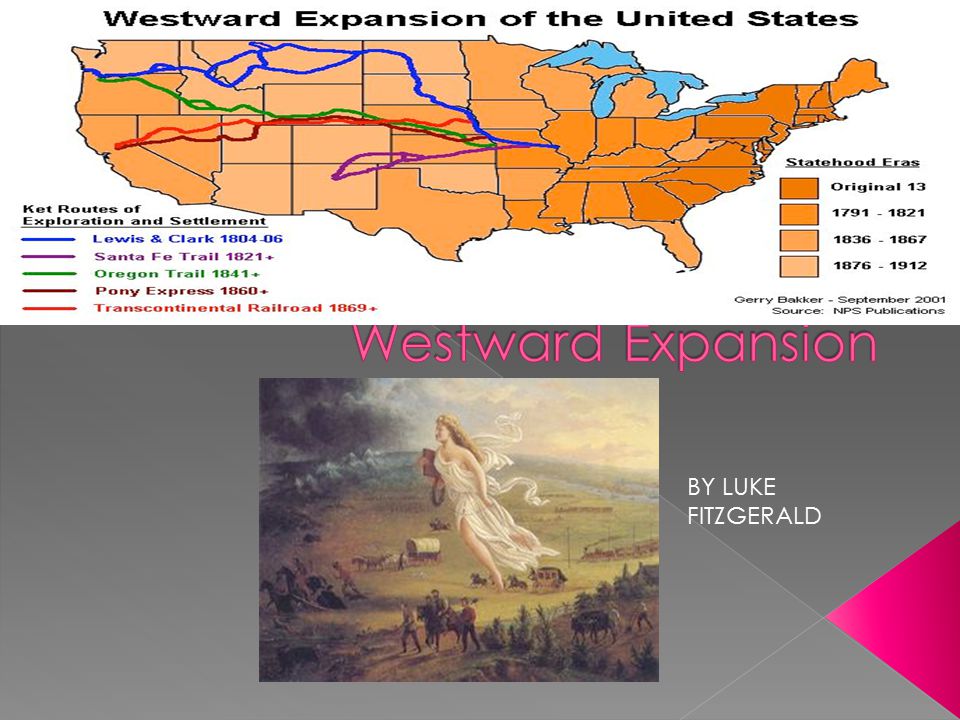 Westward Expansion of the United States

Ket Routes of Exploration and Settlement
Lewis & Clark 1804-06
Santa Fe Trail 1821+
Oregon Trail 1841+
Pony Express 1860+
Transcontinental Railroad 1869+

Statehood Eras
Original 13
1791 - 1821
1836 - 1867
1876 - 1912

Gerry Bakker - September 2001
Source: NPS Publications

Westward Expansion

BY LUKE FITZGERALD